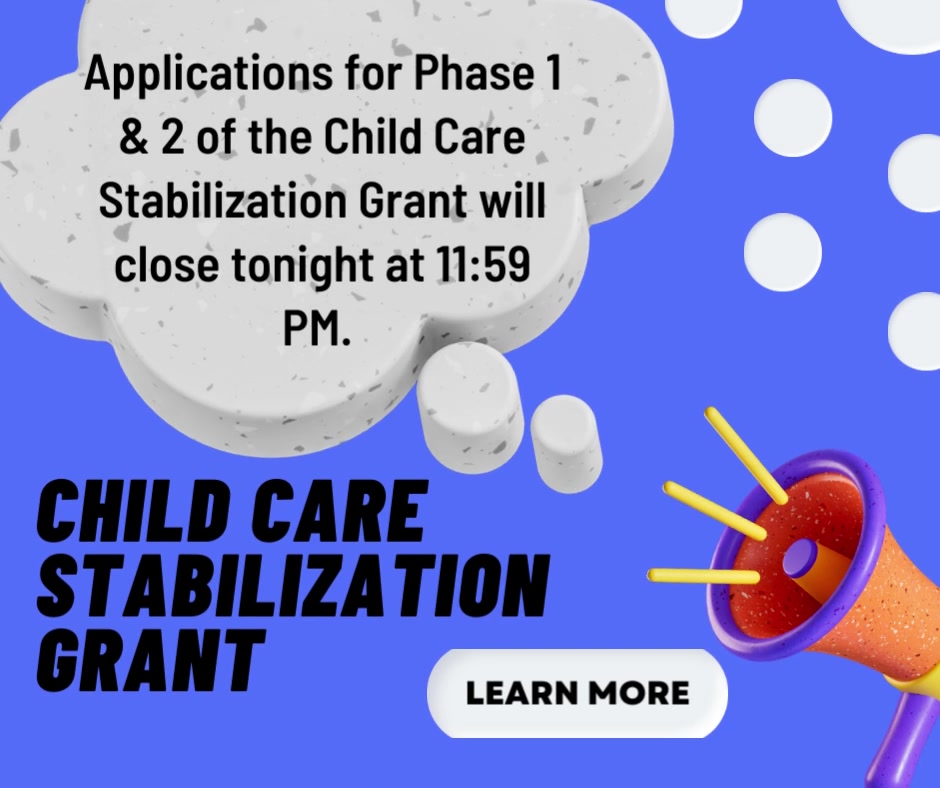 Applications for Phase 1 & 2 of the Child Care Stabilization Grant will close tonight at 11:59 PM.

CHILD CARE STABILIZATION GRANT

LEARN MORE